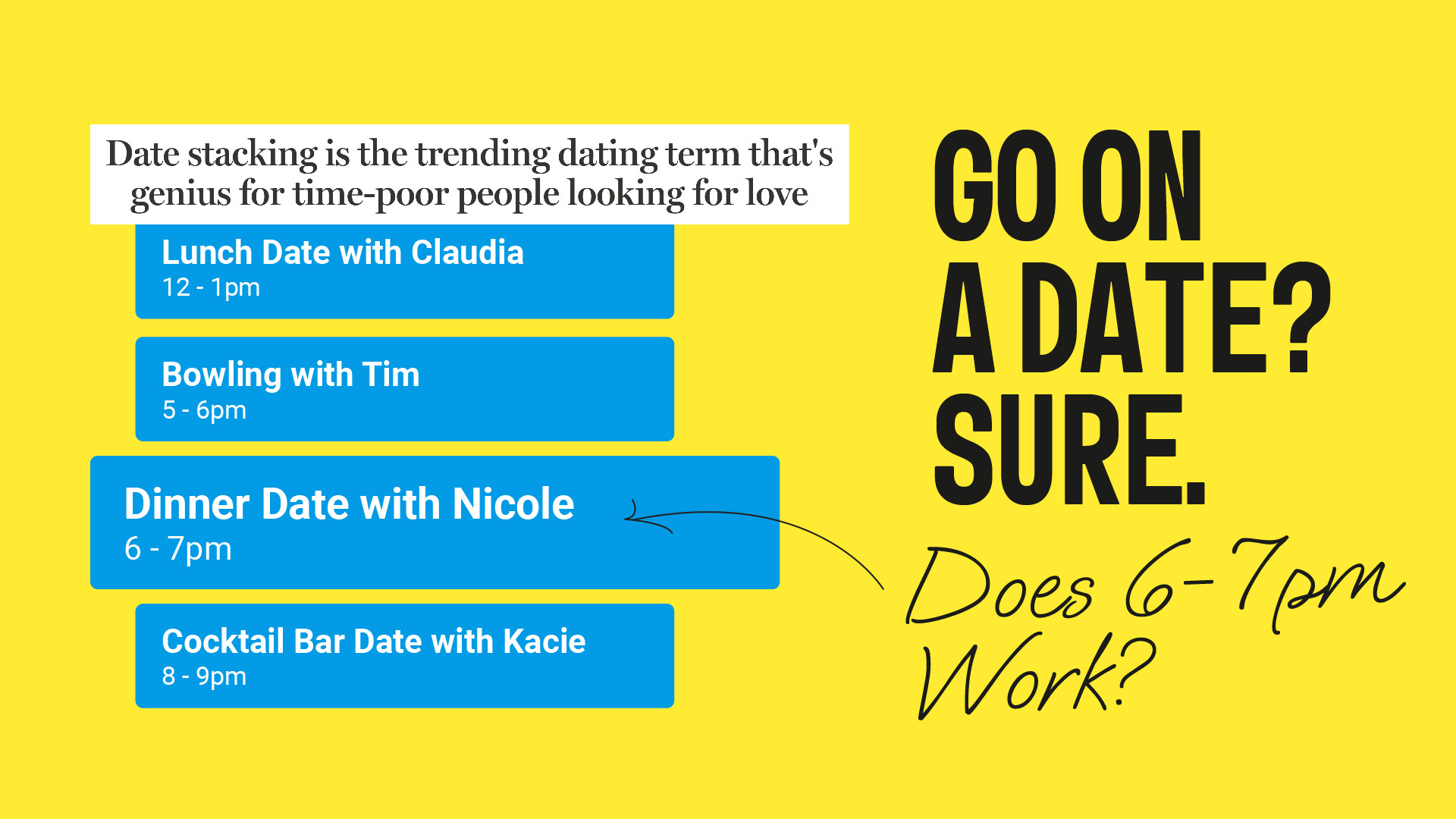 Date stacking is the trending dating term that's genius for time-poor people looking for love

Lunch Date with Claudia
12 - 1pm

Bowling with Tim
5 - 6pm

Dinner Date with Nicole
6 - 7pm

Cocktail Bar Date with Kacie
8 - 9pm

GO ON A DATE? SURE.

Does 6-7pm Work?